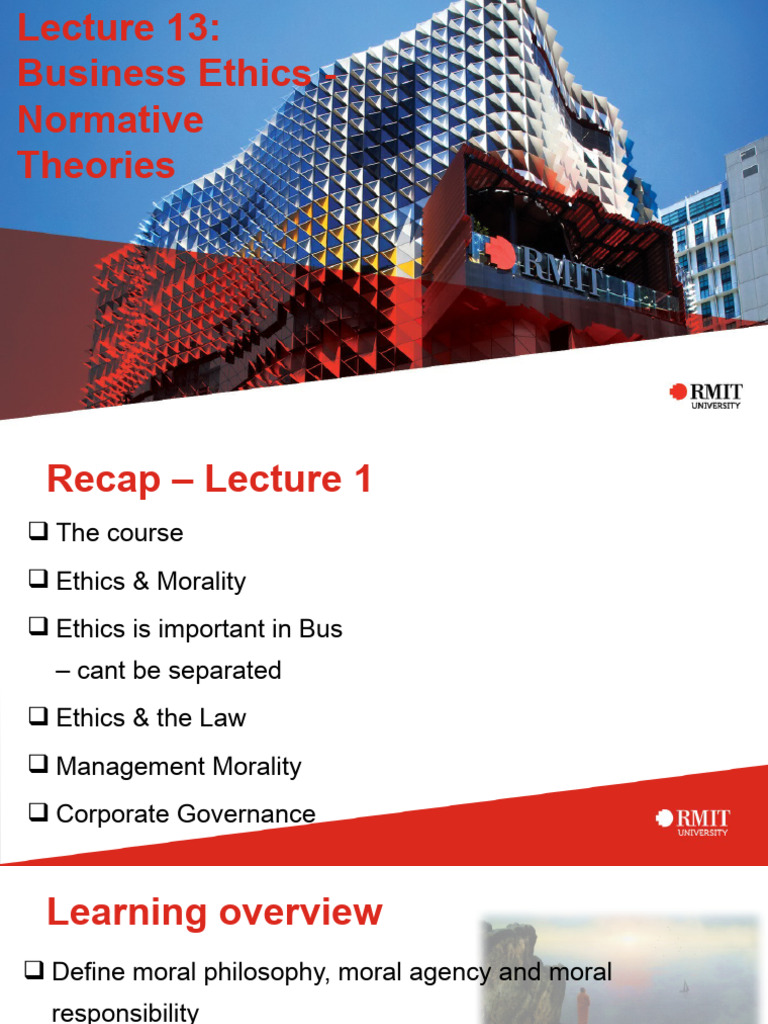 Lecture 13:
Business Ethics - Normative Theories

RMIT

RMIT UNIVERSITY

Recap – Lecture 1

❑ The course

❑ Ethics & Morality

❑ Ethics is important in Bus – cant be separated

❑ Ethics & the Law

❑ Management Morality

❑ Corporate Governance

RMIT UNIVERSITY

Learning overview

❑ Define moral philosophy, moral agency and moral responsibility